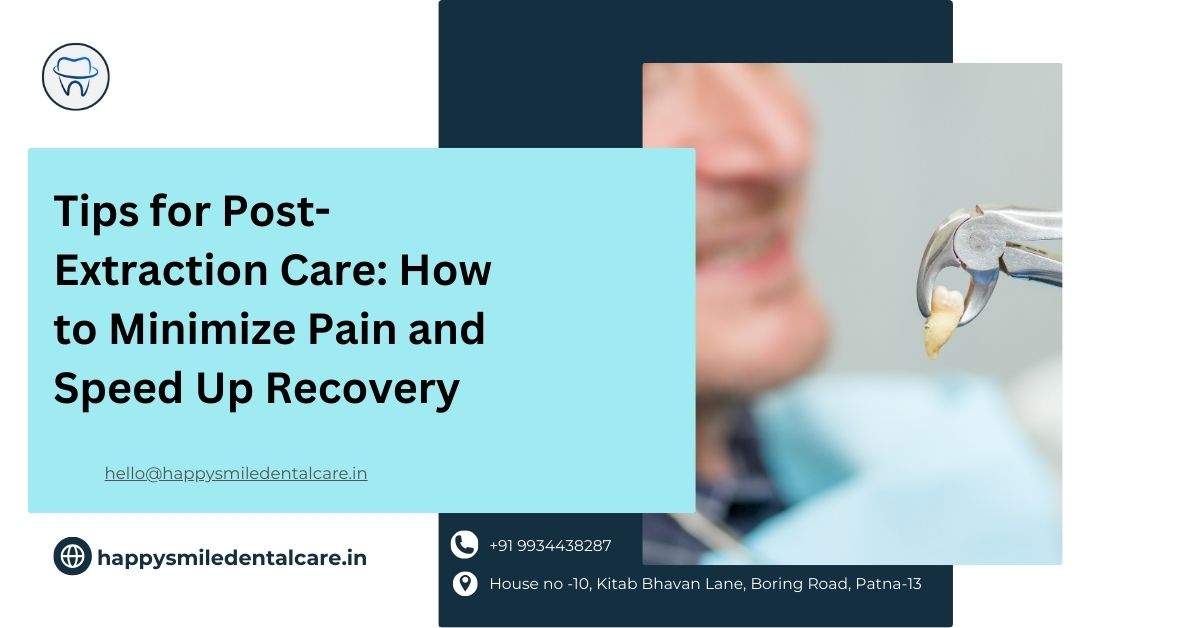 Tips for Post-Extraction Care: How to Minimize Pain and Speed Up Recovery

hello@happysmiledentalcare.in

happysmiledentalcare.in

+91 9934438287

House no -10, Kitab Bhavan Lane, Boring Road, Patna-13